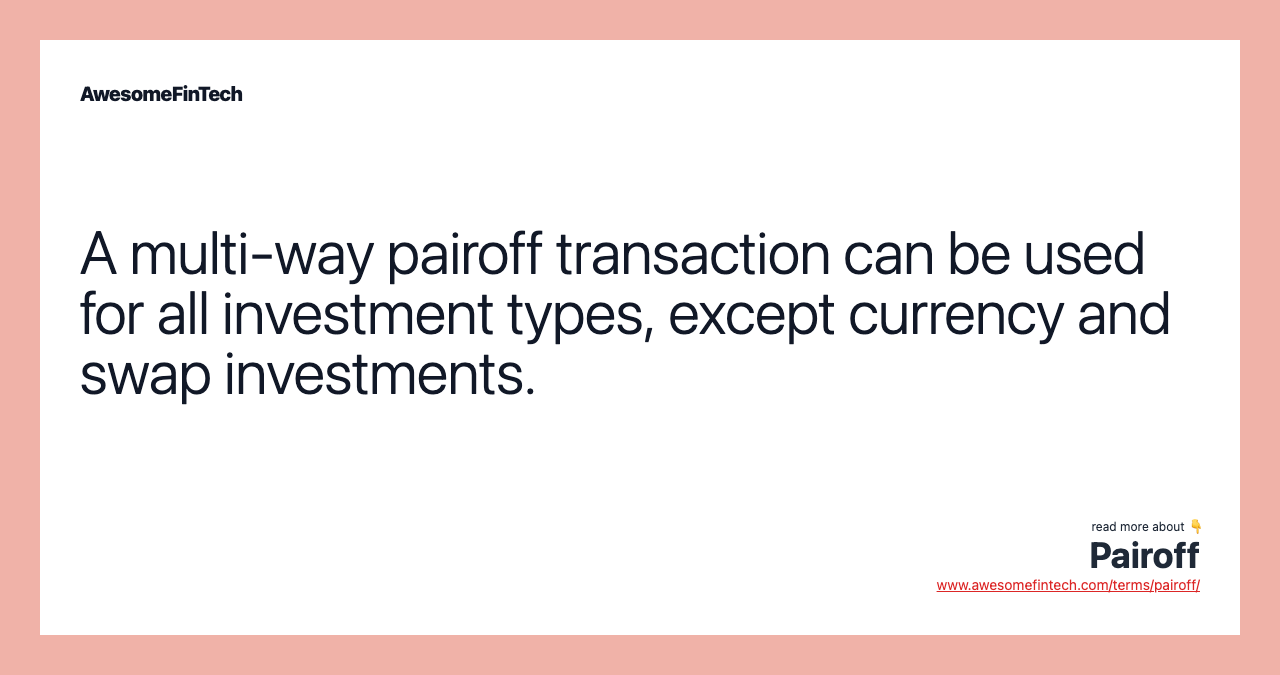 AwesomeFinTech

A multi-way pairoff transaction can be used for all investment types, except currency and swap investments.

read more about 👇
Pairoff
www.awesomefintech.com/terms/pairoff/